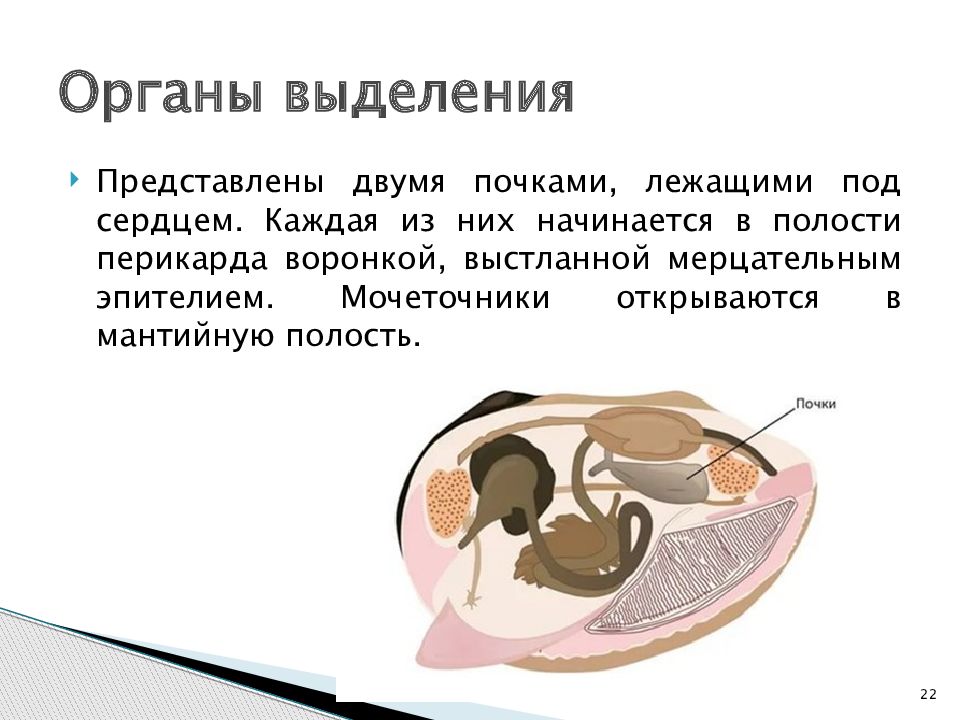 Органы выделения

Представлены двумя почками, лежащими под сердцем. Каждая из них начинается в полости перикарда воронкой, выстланной мерцательным эпителием. Мочеточники открываются в мантийную полость.

Почки

22